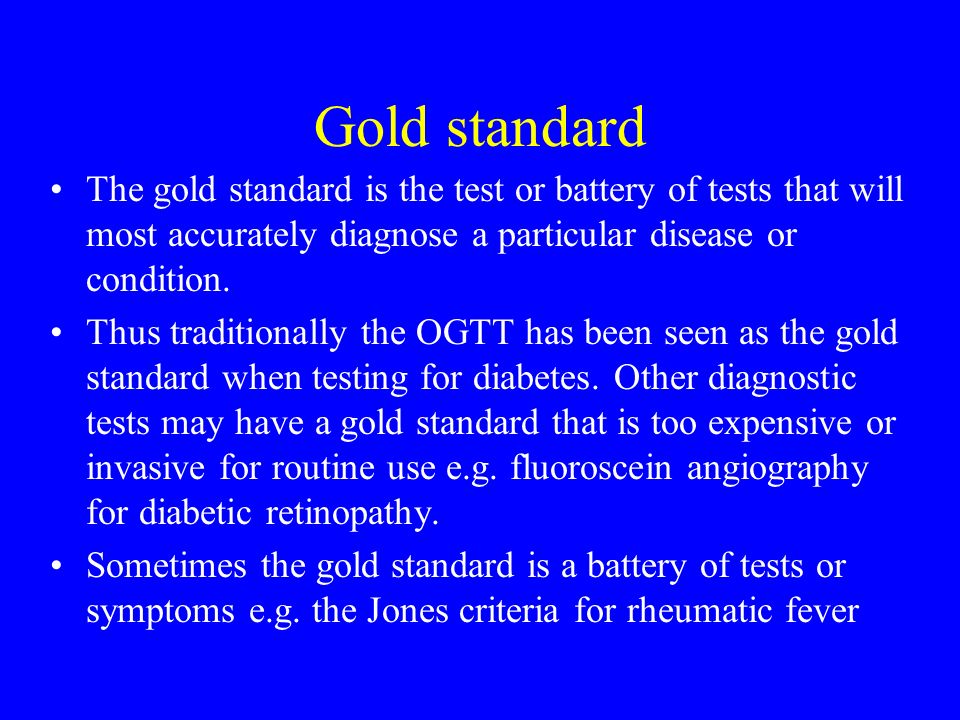 Gold standard

• The gold standard is the test or battery of tests that will most accurately diagnose a particular disease or condition.

• Thus traditionally the OGTT has been seen as the gold standard when testing for diabetes. Other diagnostic tests may have a gold standard that is too expensive or invasive for routine use e.g. fluoroscein angiography for diabetic retinopathy.

• Sometimes the gold standard is a battery of tests or symptoms e.g. the Jones criteria for rheumatic fever